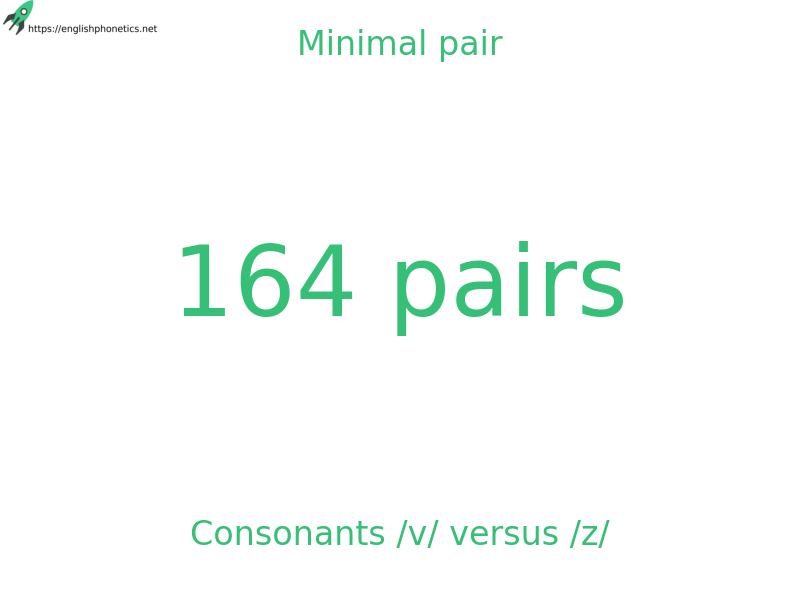 https://englishphonetics.net

Minimal pair

164 pairs

Consonants /v/ versus /z/